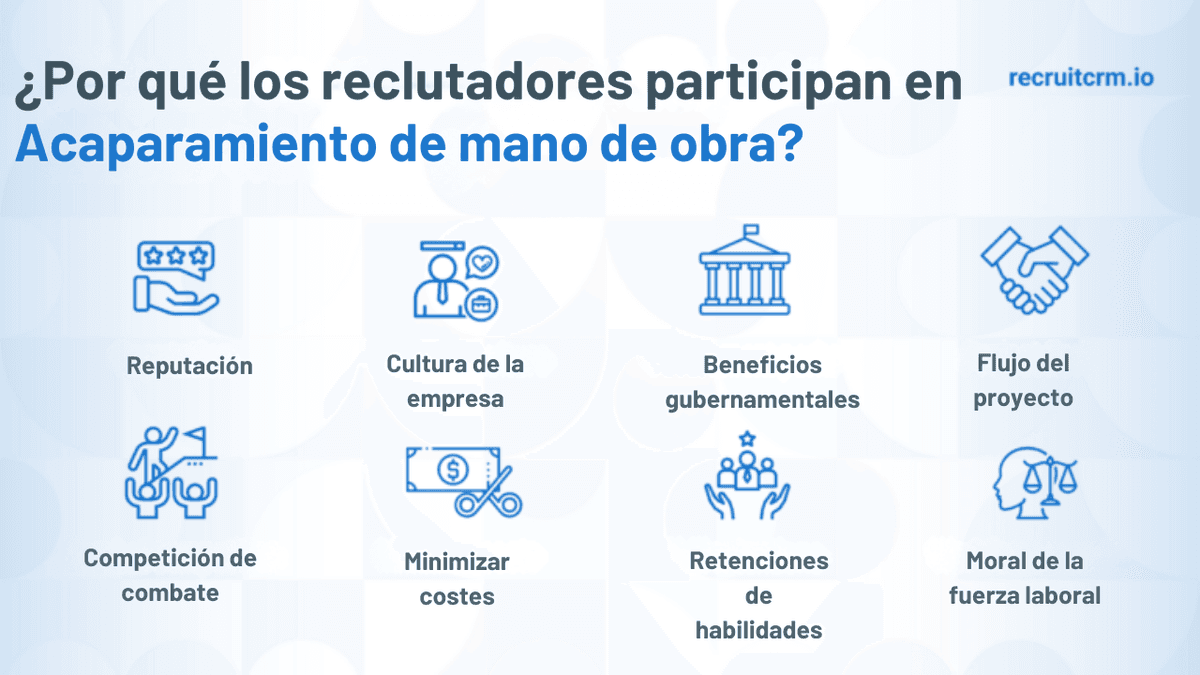 ¿Por qué los reclutadores participan en Acaparamiento de mano de obra?

recruitcrm.io

Reputación

Cultura de la empresa

Beneficios gubernamentales

Flujo del proyecto

Competición de combate

Minimizar costes

Retenciones de habilidades

Moral de la fuerza laboral